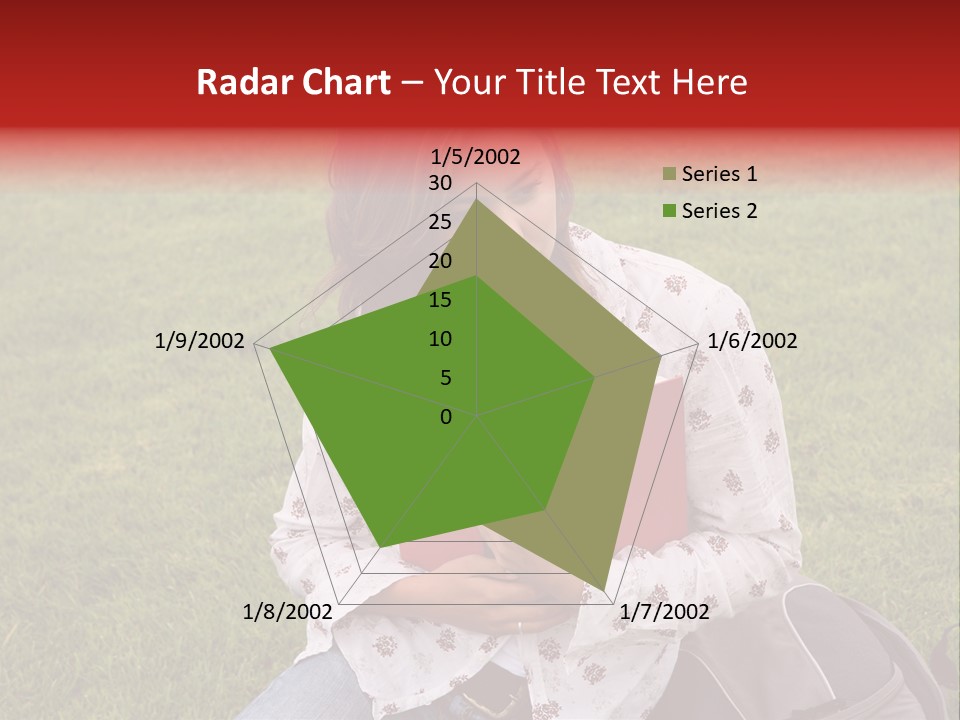 Radar Chart – Your Title Text Here

1/5/2002
30
25
20
15
10
5
0
1/6/2002
1/7/2002
1/8/2002
1/9/2002

Series 1
Series 2